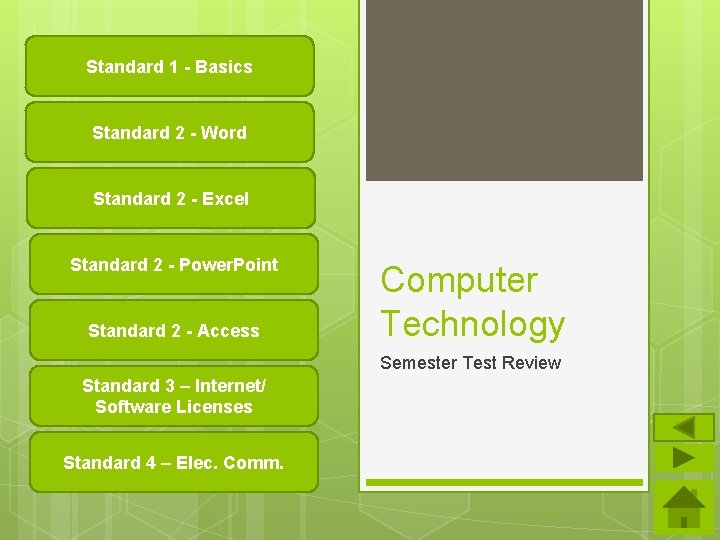 Standard 1 - Basics

Standard 2 - Word

Standard 2 - Excel

Standard 2 - PowerPoint

Standard 2 - Access

Standard 3 – Internet/ Software Licenses

Standard 4 – Elec. Comm.

Computer Technology

Semester Test Review